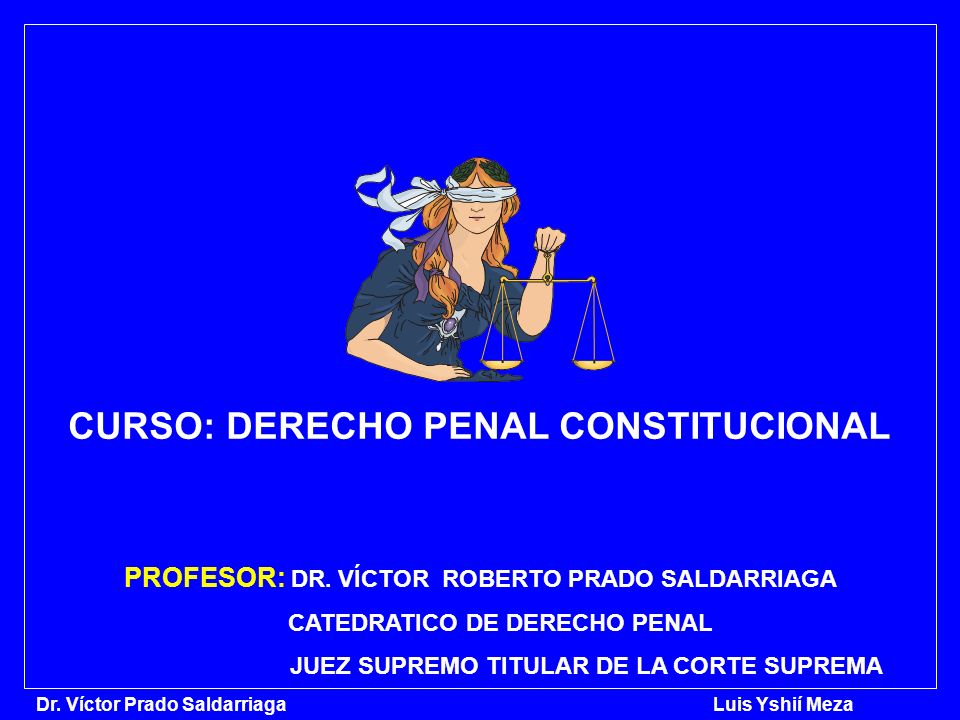 CURSO: DERECHO PENAL CONSTITUCIONAL

PROFESOR: DR. VÍCTOR ROBERTO PRADO SALDARRIAGA
CATEDRATICO DE DERECHO PENAL
JUEZ SUPREMO TITULAR DE LA CORTE SUPREMA

Dr. Víctor Prado Saldarriaga

Luis Yshií Meza